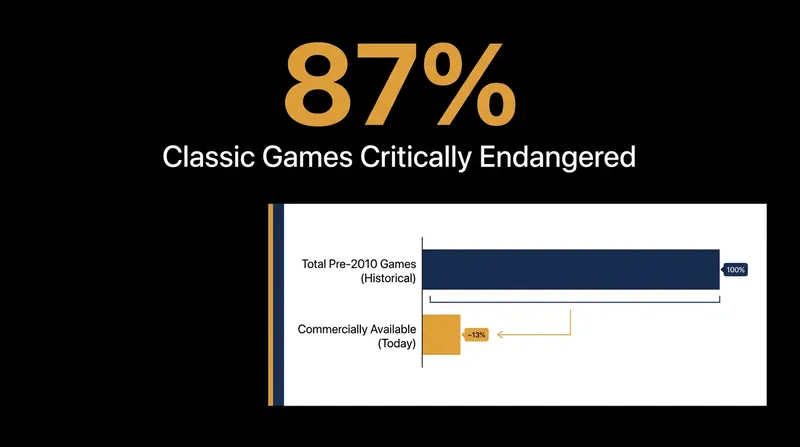 87%
Classic Games Critically Endangered

Total Pre-2010 Games (Historical)
100%

Commercially Available (Today)
~13%